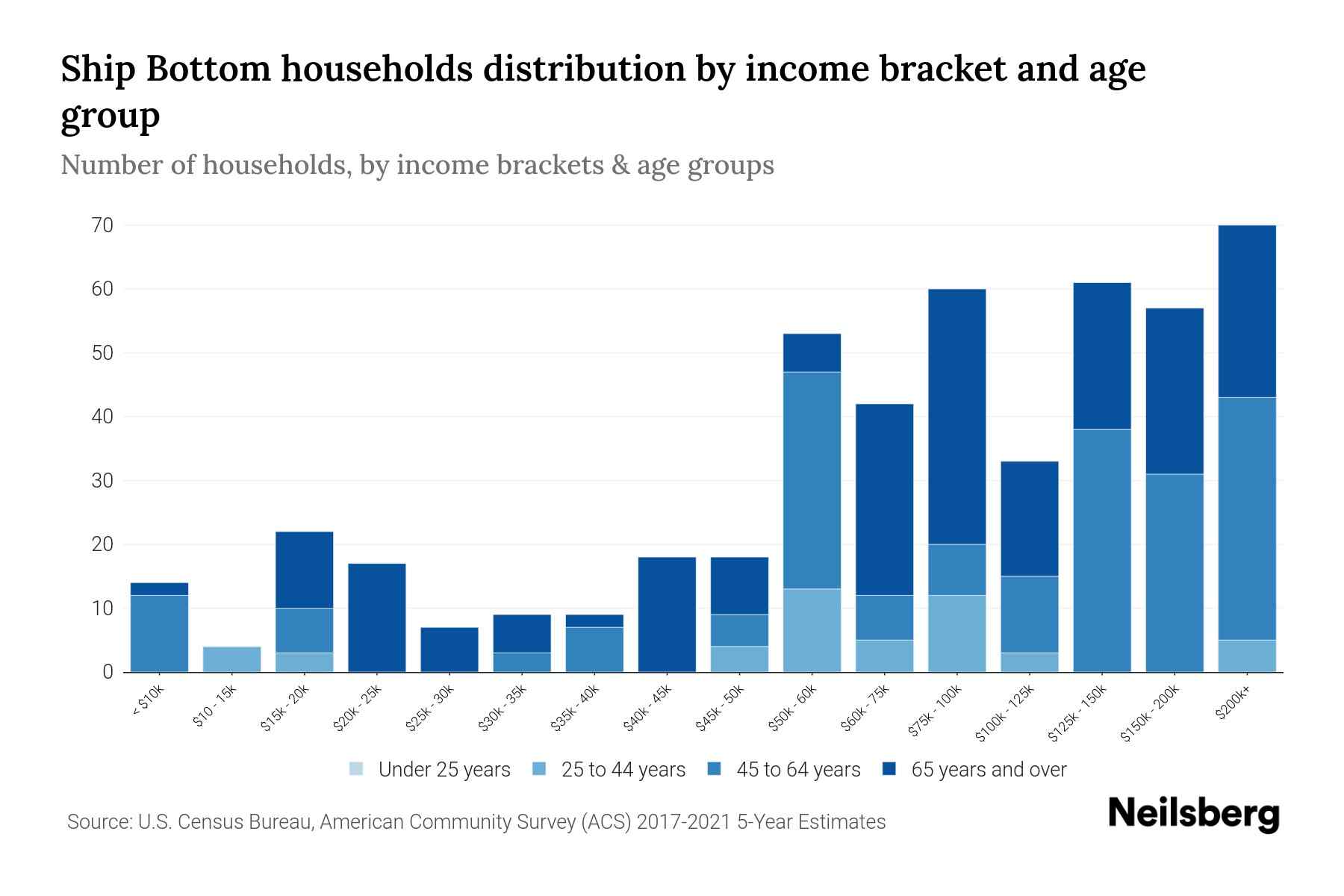 Ship Bottom households distribution by income bracket and age group

Number of households, by income brackets & age groups

70
60
50
40
30
20
10
0

< $10k
$10 - 15k
$15k - 20k
$20k - 25k
$25k - 30k
$30k - 35k
$35k - 40k
$40k - 45k
$45k - 50k
$50k - 60k
$60k - 75k
$75k - 100k
$100k - 125k
$125k - 150k
$150k - 200k
$200k+

Under 25 years
25 to 44 years
45 to 64 years
65 years and over

Source: U.S. Census Bureau, American Community Survey (ACS) 2017-2021 5-Year Estimates

Neilsberg